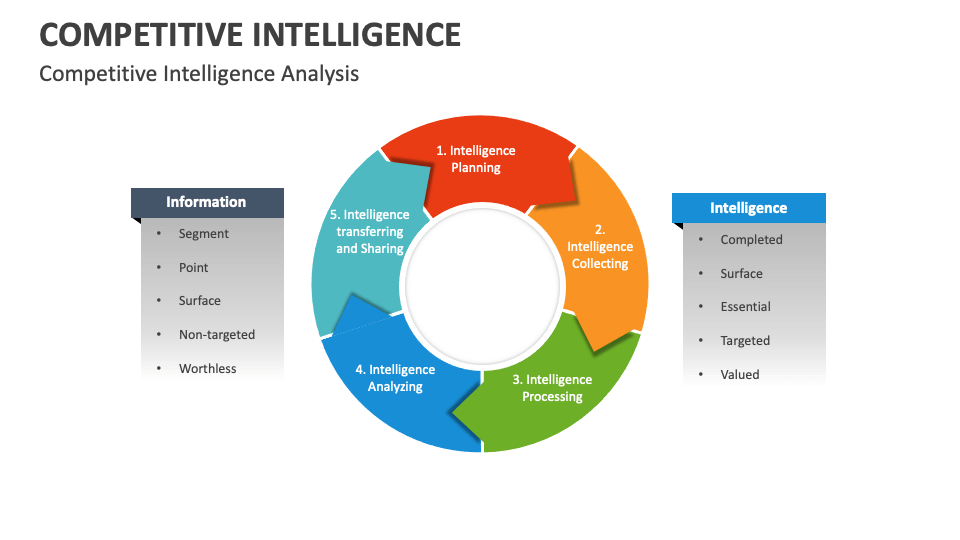 COMPETITIVE INTELLIGENCE

Competitive Intelligence Analysis

Information

• Segment
• Point
• Surface
• Non-targeted
• Worthless

1. Intelligence Planning

2. Intelligence Collecting

3. Intelligence Processing

4. Intelligence Analyzing

5. Intelligence transferring and Sharing

Intelligence

• Completed
• Surface
• Essential
• Targeted
• Valued